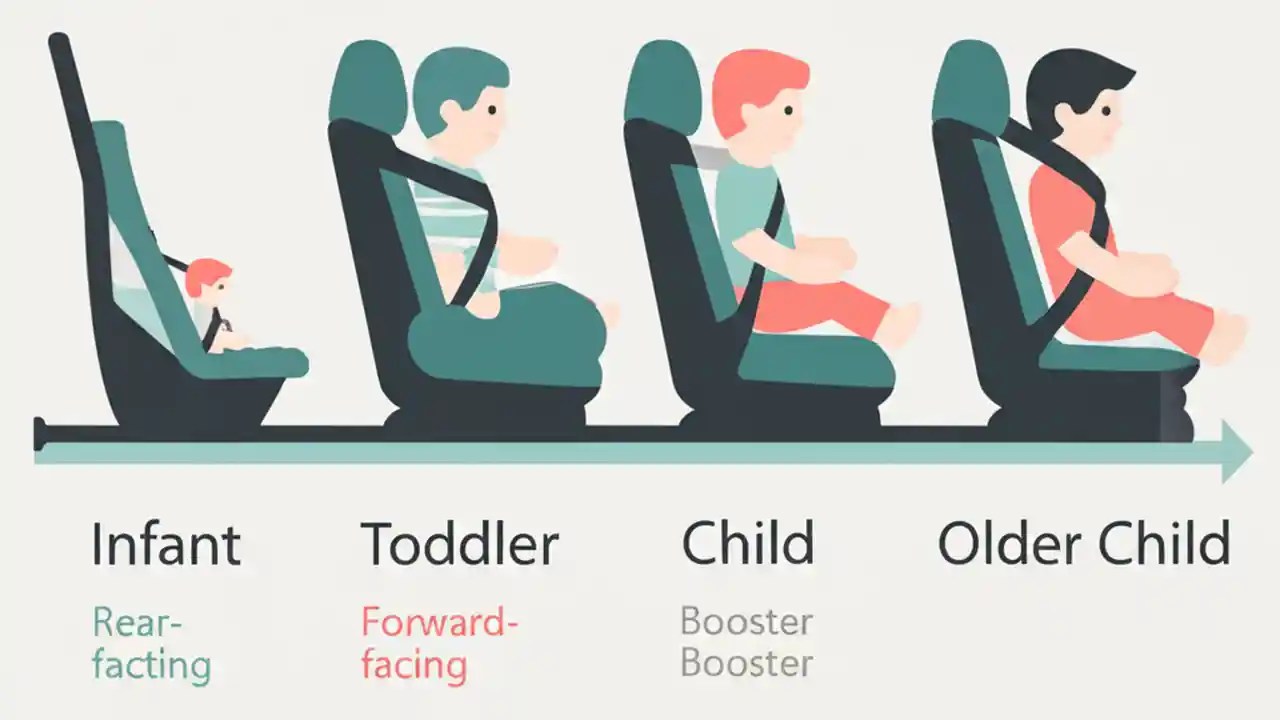 Infant

Rear-facing

Toddler

Forward-facing

Child

Booster
Booster

Older Child